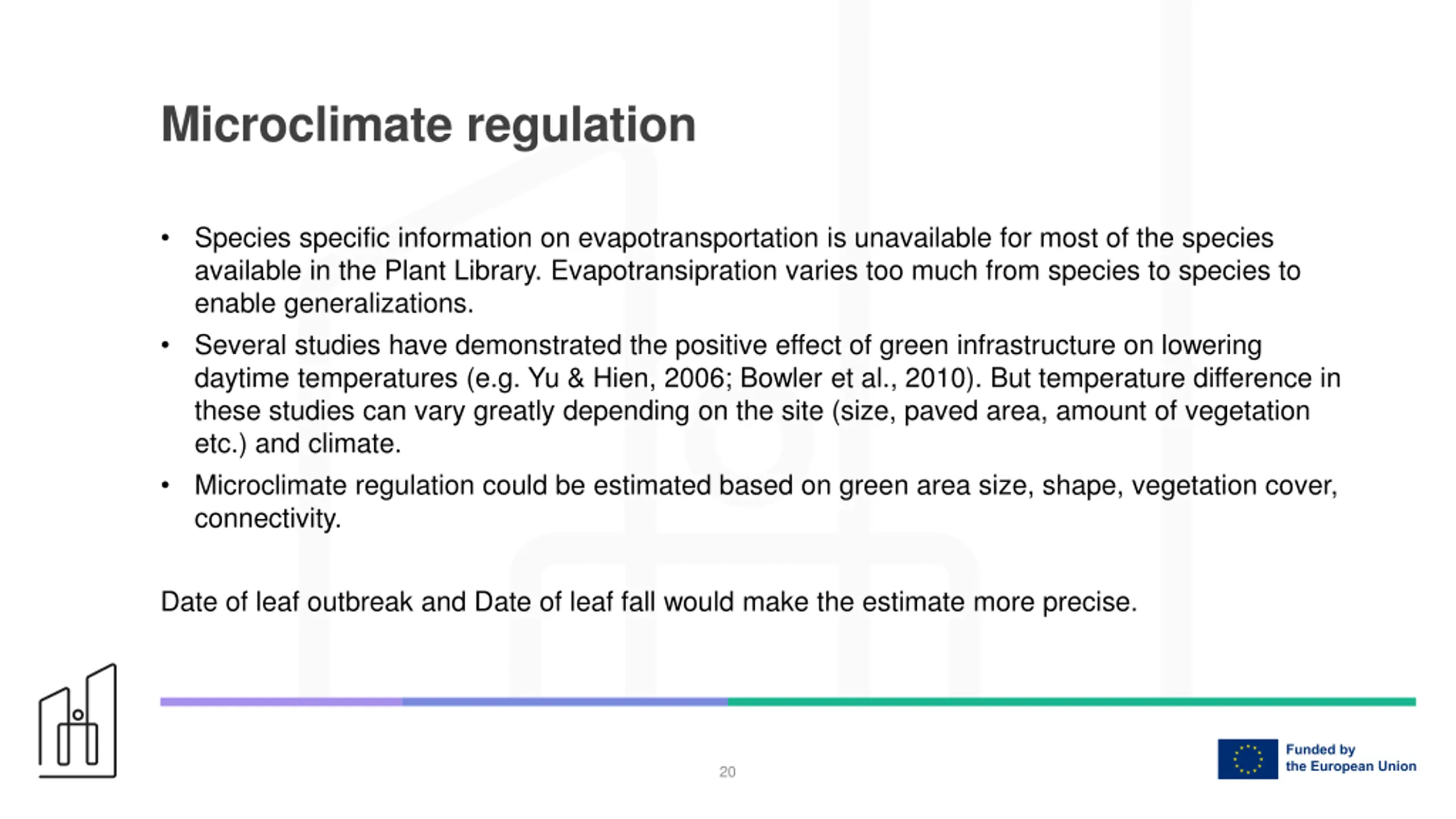 Microclimate regulation

• Species specific information on evapotransportation is unavailable for most of the species available in the Plant Library. Evapotransipration varies too much from species to species to enable generalizations.
• Several studies have demonstrated the positive effect of green infrastructure on lowering daytime temperatures (e.g. Yu & Hien, 2006; Bowler et al., 2010). But temperature difference in these studies can vary greatly depending on the site (size, paved area, amount of vegetation etc.) and climate.
• Microclimate regulation could be estimated based on green area size, shape, vegetation cover, connectivity.

Date of leaf outbreak and Date of leaf fall would make the estimate more precise.

20

Funded by the European Union